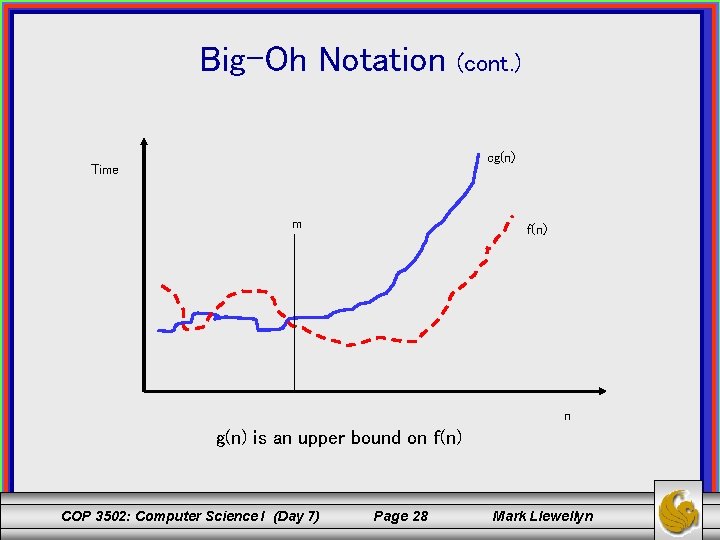 Big-Oh Notation (cont.)

Time

cg(n)

m

f(n)

n

g(n) is an upper bound on f(n)

COP 3502: Computer Science I (Day 7) Page 28 Mark Llewellyn